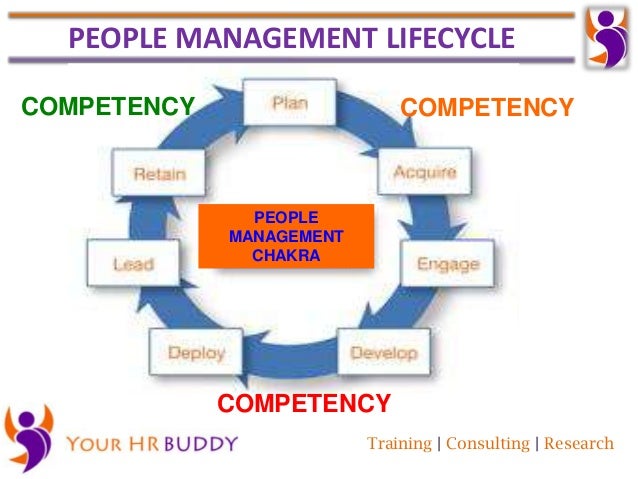 PEOPLE MANAGEMENT LIFECYCLE

COMPETENCY

COMPETENCY

Plan

Acquire

Engage

Develop

Deploy

Lead

Retain

PEOPLE MANAGEMENT CHAKRA

COMPETENCY

YOUR HR BUDDY

Training | Consulting | Research